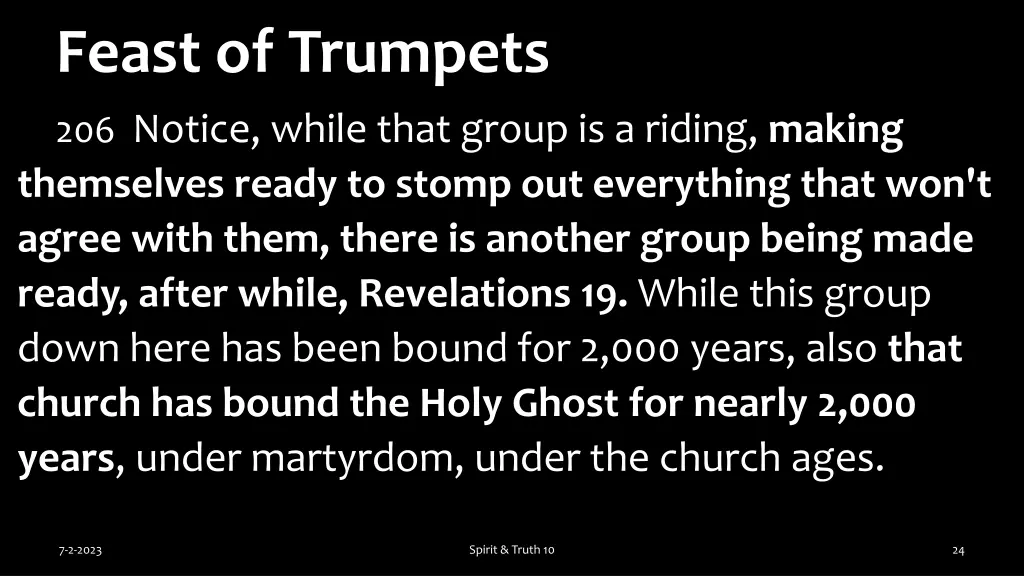 Feast of Trumpets

206 Notice, while that group is a riding, making themselves ready to stomp out everything that won't agree with them, there is another group being made ready, after while, Revelations 19. While this group down here has been bound for 2,000 years, also that church has bound the Holy Ghost for nearly 2,000 years, under martyrdom, under the church ages.

7-2-2023

Spirit & Truth 10

24